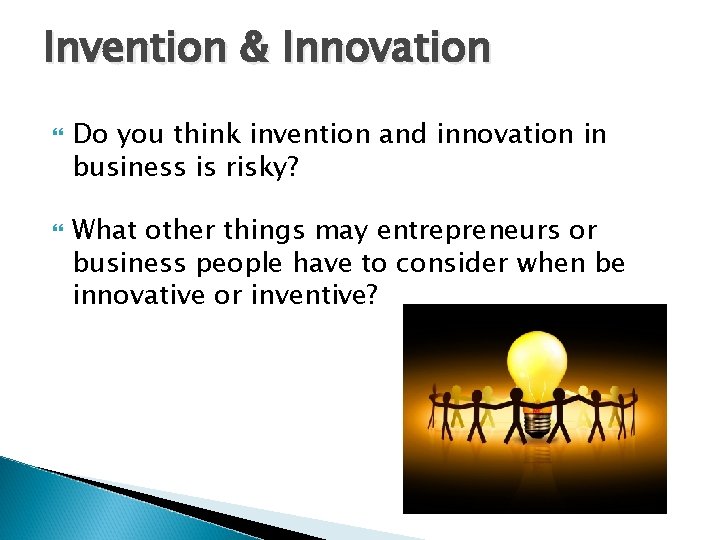 Invention & Innovation

Do you think invention and innovation in business is risky?

What other things may entrepreneurs or business people have to consider when be innovative or inventive?